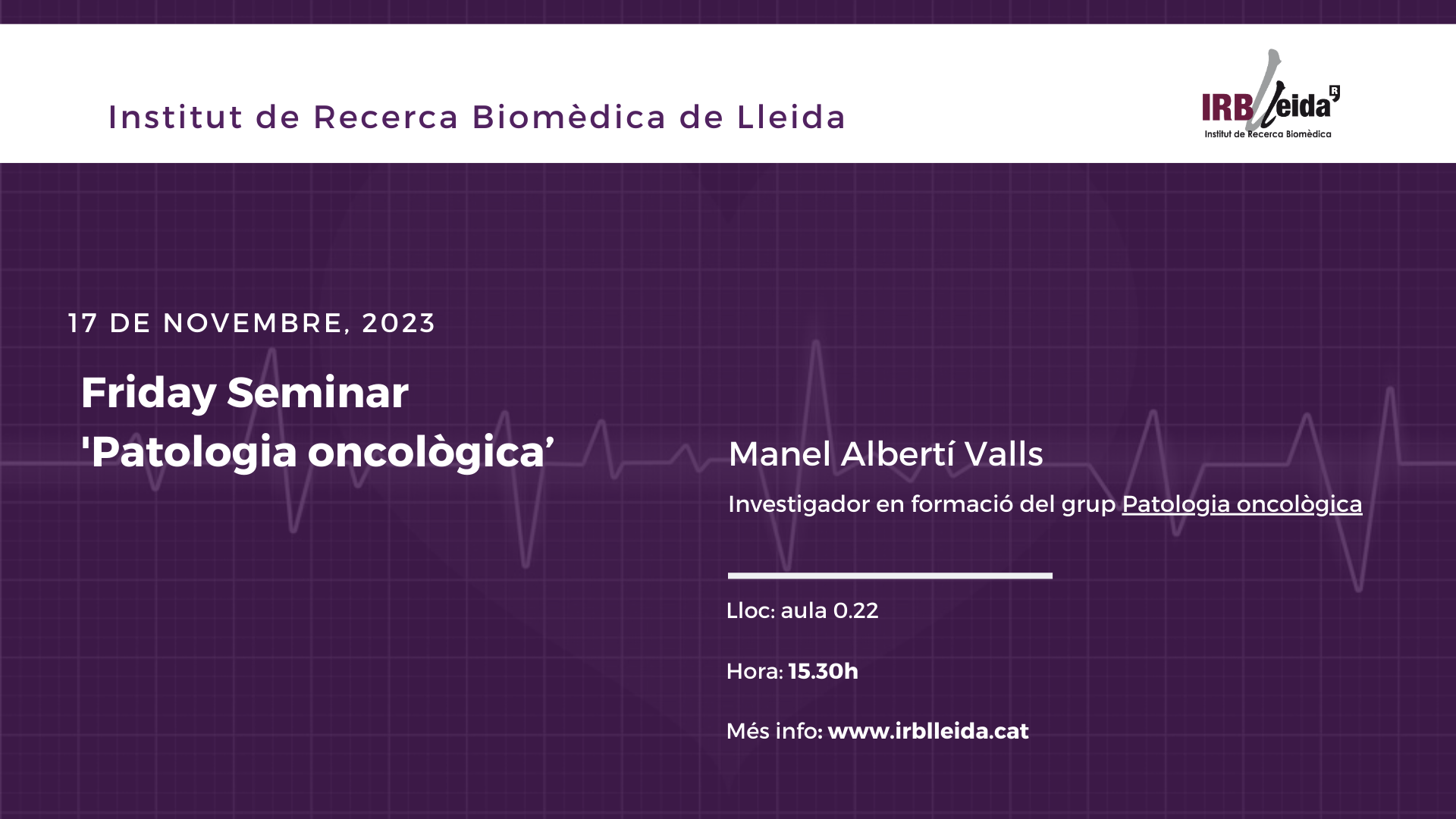 Institut de Recerca Biomèdica de Lleida

IRBLleida
Institut de Recerca Biomèdica

17 DE NOVEMBRE, 2023

Friday Seminar
'Patologia oncològica’

Manel Albertí Valls

Investigador en formació del grup Patologia oncològica

Lloc: aula 0.22

Hora: 15.30h

Més info: www.irblleida.cat